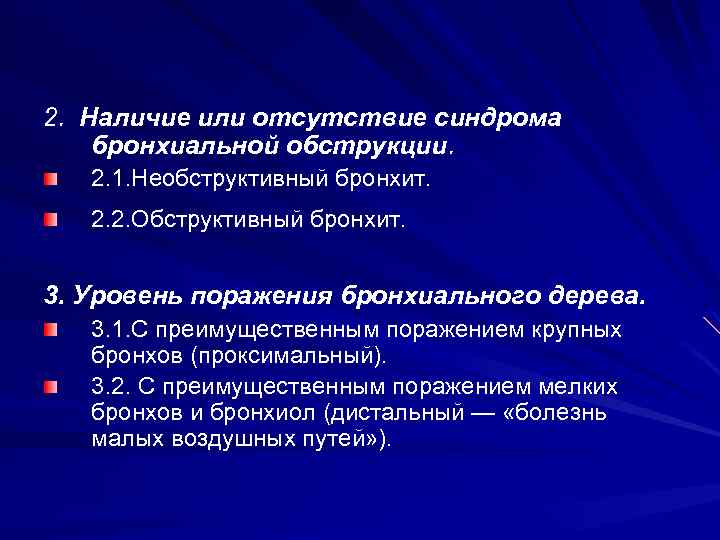 2. Наличие или отсутствие синдрома бронхиальной обструкции.

2.1.Необструктивный бронхит.

2.2.Обструктивный бронхит.

3. Уровень поражения бронхиального дерева.

3.1.С преимущественным поражением крупных бронхов (проксимальный).

3.2. С преимущественным поражением мелких бронхов и бронхиол (дистальный — «болезнь малых воздушных путей»).